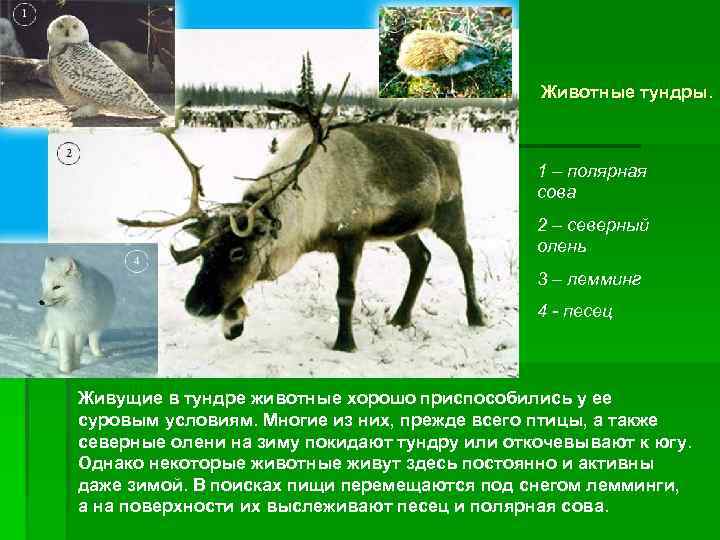 1

2

4

Животные тундры.

1 – полярная сова

2 – северный олень

3 – лемминг

4 - песец

Живущие в тундре животные хорошо приспособились у ее суровым условиям. Многие из них, прежде всего птицы, а также северные олени на зиму покидают тундру или откочевывают к югу. Однако некоторые животные живут здесь постоянно и активны даже зимой. В поисках пищи перемещаются под снегом лемминги, а на поверхности их выслеживают песец и полярная сова.